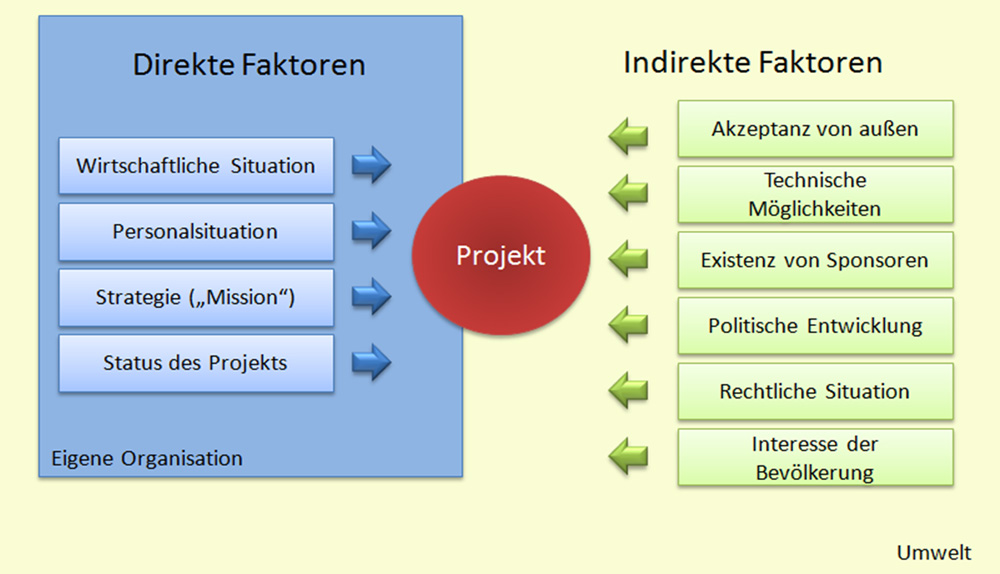 Direkte Faktoren

Wirtschaftliche Situation

Personalsituation

Strategie („Mission“)

Status des Projekts

Eigene Organisation

Projekt

Indirekte Faktoren

Akzeptanz von außen

Technische Möglichkeiten

Existenz von Sponsoren

Politische Entwicklung

Rechtliche Situation

Interesse der Bevölkerung

Umwelt